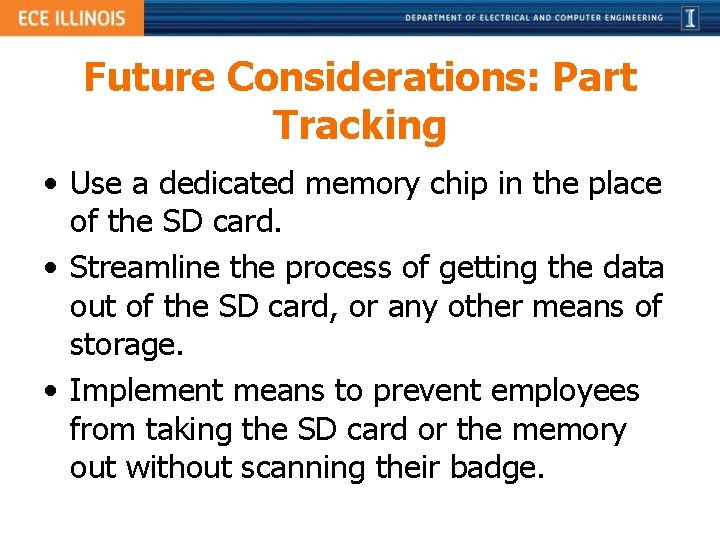 ECE ILLINOIS

DEPARTMENT OF ELECTRICAL AND COMPUTER ENGINEERING

I

Future Considerations: Part Tracking

• Use a dedicated memory chip in the place of the SD card.

• Streamline the process of getting the data out of the SD card, or any other means of storage.

• Implement means to prevent employees from taking the SD card or the memory out without scanning their badge.